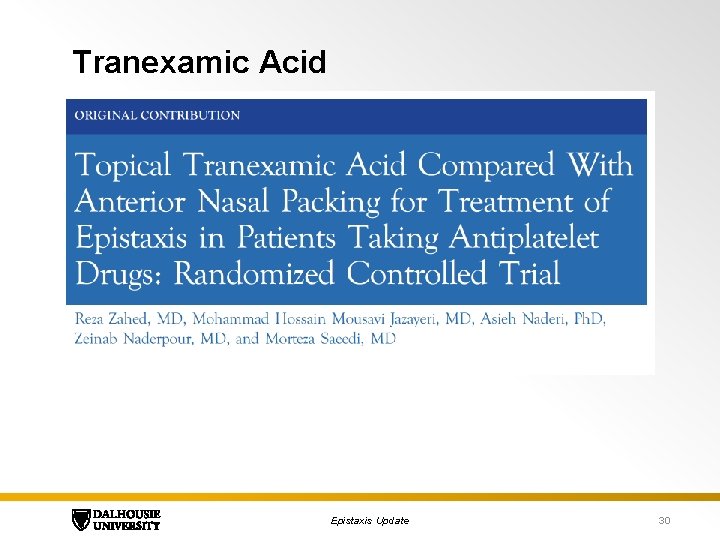 Tranexamic Acid

ORIGINAL CONTRIBUTION

Topical Tranexamic Acid Compared With Anterior Nasal Packing for Treatment of Epistaxis in Patients Taking Antiplatelet Drugs: Randomized Controlled Trial

Reza Zahed, MD, Mohammad Hossain Mousavi Jazayeri, MD, Asieh Naderi, PhD, Zeinab Naderpour, MD, and Morteza Saeedi, MD

DALHOUSIE UNIVERSITY

Epistaxis Update

30